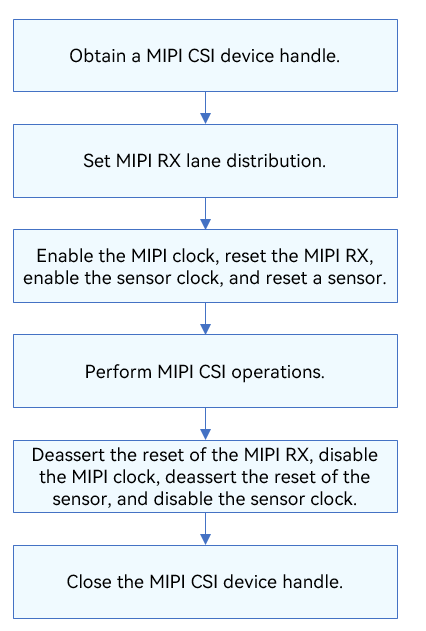 Obtain a MIPI CSI device handle.

Set MIPI RX lane distribution.

Enable the MIPI clock, reset the MIPI RX, enable the sensor clock, and reset a sensor.

Perform MIPI CSI operations.

Deassert the reset of the MIPI RX, disable the MIPI clock, deassert the reset of the sensor, and disable the sensor clock.

Close the MIPI CSI device handle.